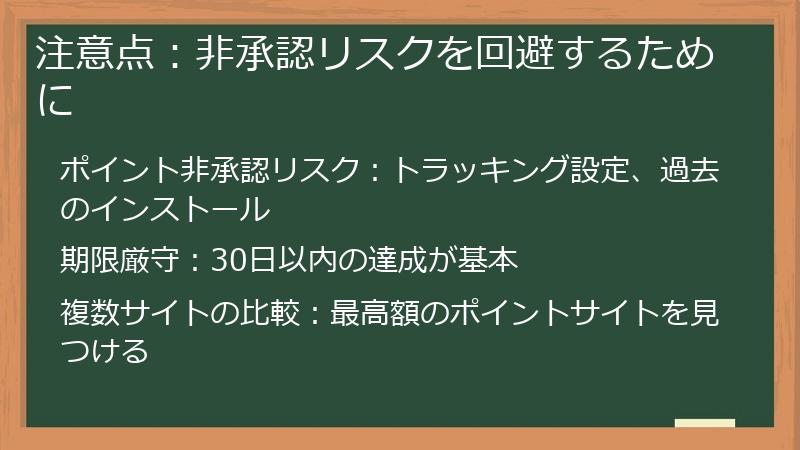 注意点：非承認リスクを回避するために

ポイント非承認リスク：トラッキング設定、過去のインストール

期限厳守：30日以内の達成が基本

複数サイトの比較：最高額のポイントサイトを見つける